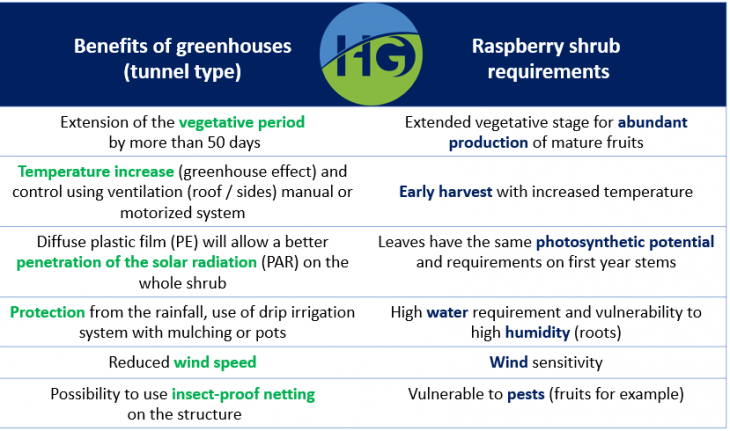 | Benefits of greenhouses (tunnel type) | HG | Raspberry shrub requirements |
|---|---|---|
| Extension of the vegetative period by more than 50 days | | Extended vegetative stage for abundant production of mature fruits |
| Temperature increase (greenhouse effect) and control using ventilation (roof / sides) manual or motorized system | | Early harvest with increased temperature |
| Diffuse plastic film (PE) will allow a better penetration of the solar radiation (PAR) on the whole shrub | | Leaves have the same photosynthetic potential and requirements on first year stems |
| Protection from the rainfall, use of drip irrigation system with mulching or pots | | High water requirement and vulnerability to high humidity (roots) |
| Reduced wind speed | | Wind sensitivity |
| Possibility to use insect-proof netting on the structure | | Vulnerable to pests (fruits for example) |